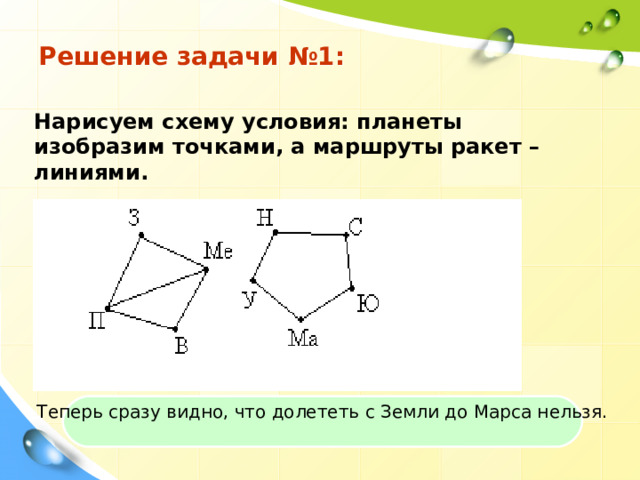 Решение задачи №1:

Нарисуем схему условия: планеты изобразим точками, а маршруты ракет – линиями.

З
Ме
П
В
Н
С
У
Ю
Ма

Теперь сразу видно, что долететь с Земли до Марса нельзя.